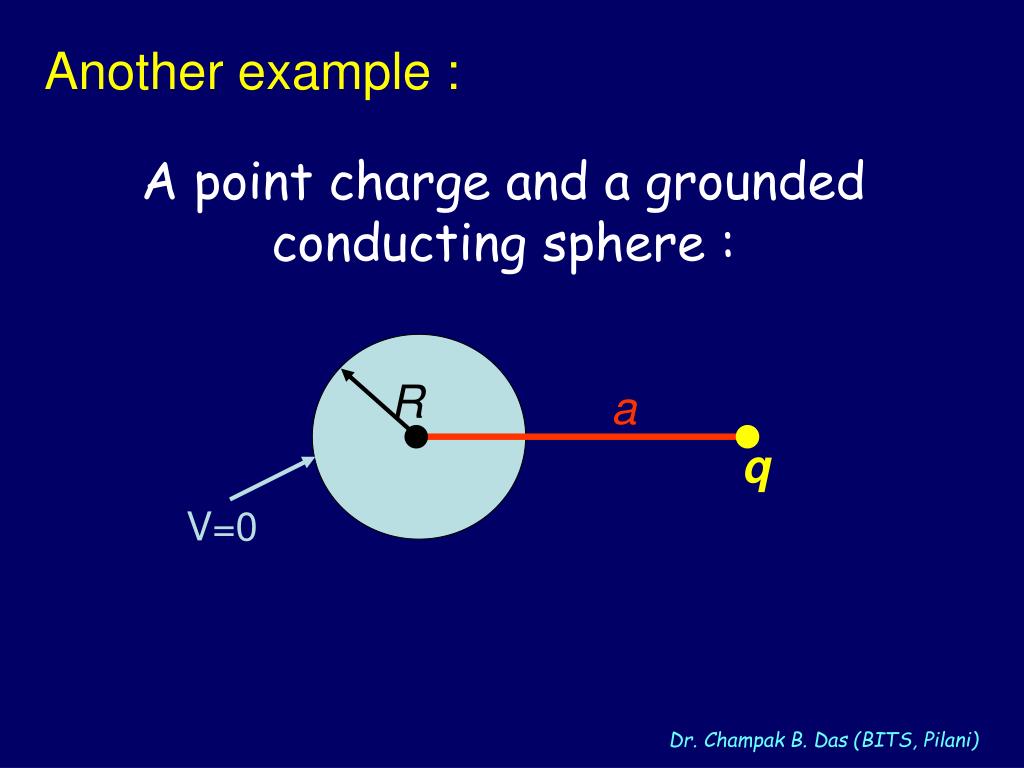 Another example :

A point charge and a grounded conducting sphere :

R

a

q

V=0

Dr. Champak B. Das (BITS, Pilani)